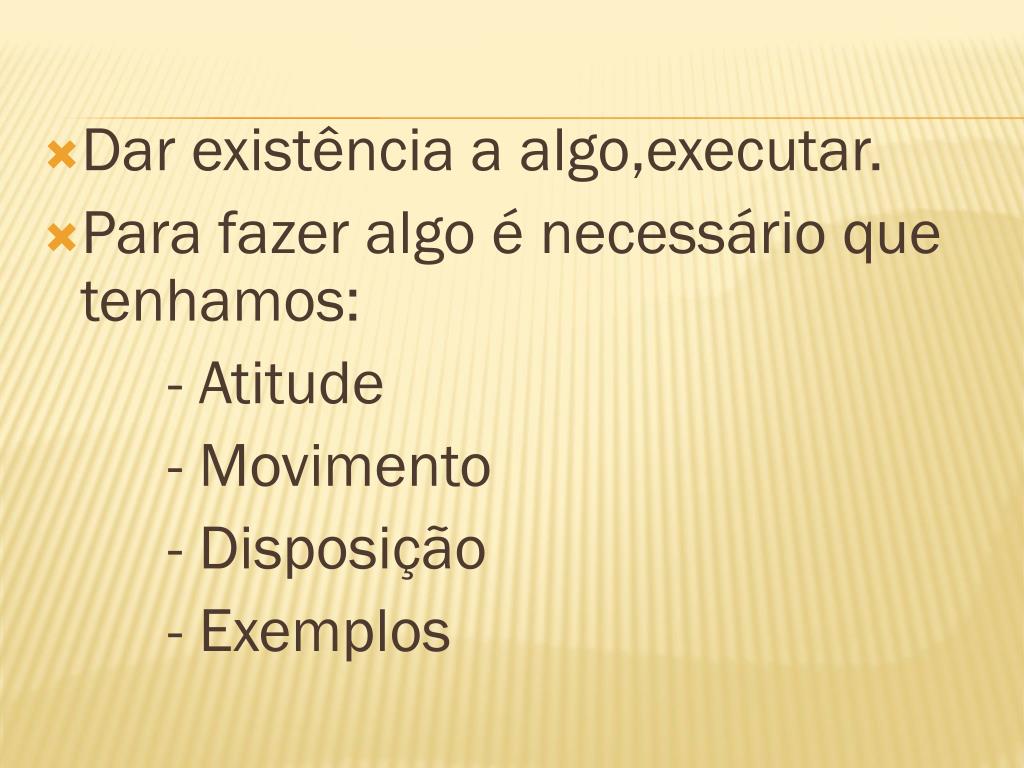 Dar existência a algo,executar.

Para fazer algo é necessário que tenhamos:

- Atitude
- Movimento
- Disposição
- Exemplos